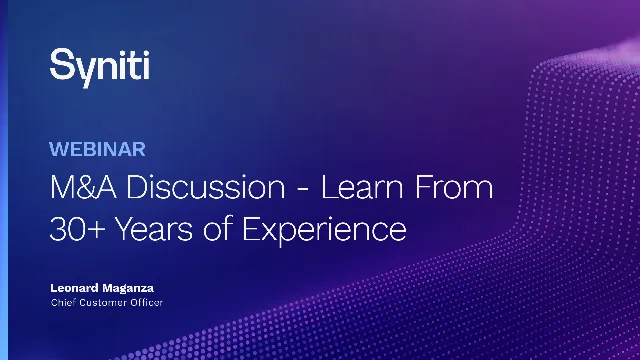 Syniti

WEBINAR

M&A Discussion - Learn From 30+ Years of Experience

Leonard Maganza
Chief Customer Officer